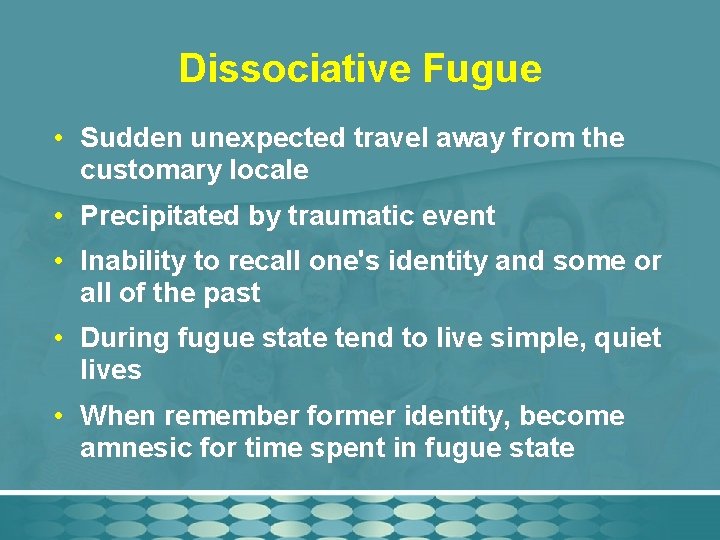 Dissociative Fugue

• Sudden unexpected travel away from the customary locale

• Precipitated by traumatic event

• Inability to recall one's identity and some or all of the past

• During fugue state tend to live simple, quiet lives

• When remember former identity, become amnesic for time spent in fugue state